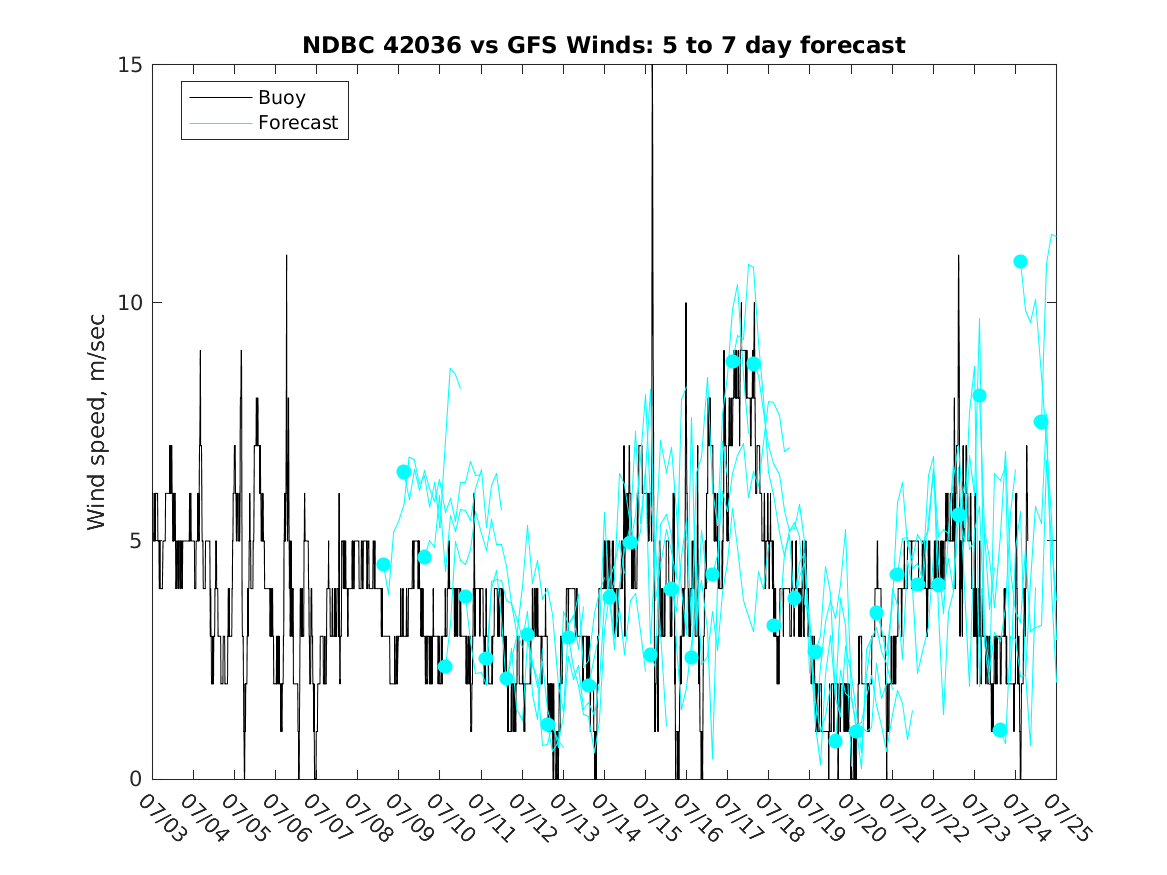 NDBC 42036 vs GFS Winds: 5 to 7 day forecast

Buoy
Forecast

Wind speed, m/sec

15
10
5
0

07/03 07/04 07/05 07/06 07/07 07/08 07/09 07/10 07/11 07/12 07/13 07/14 07/15 07/16 07/17 07/18 07/19 07/20 07/21 07/22 07/23 07/24 07/25